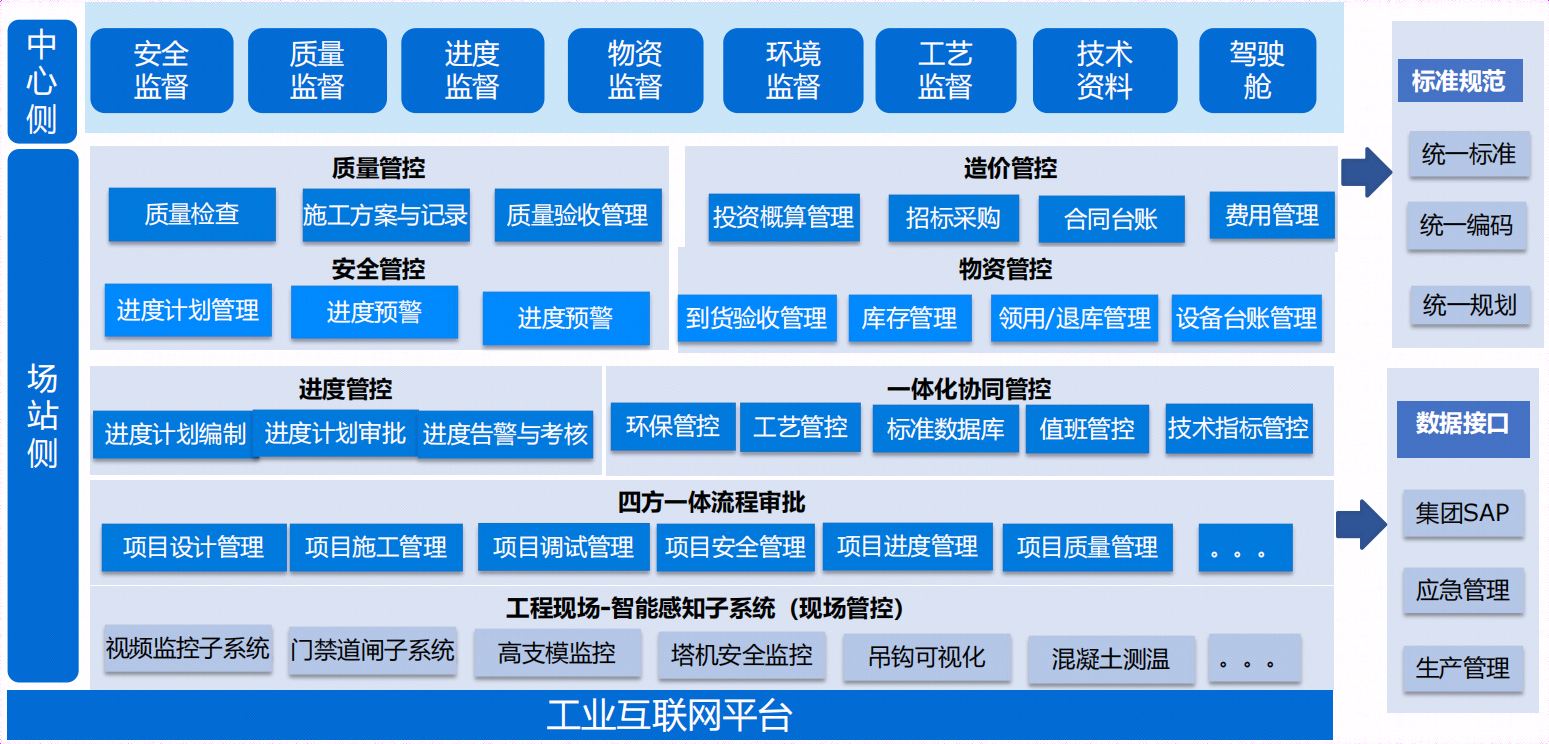 中心侧

安全监督
质量监督
进度监督
物资监督
环境监督
工艺监督
技术资料
驾驶舱

场站侧

质量管控
质量检查
施工方案与记录
质量验收管理

安全管控
进度计划管理
进度预警
进度预警

造价管控
投资概算管理
招标采购
合同台账
费用管理

物资管控
到货验收管理
库存管理
领用/退库管理
设备台账管理

进度管控
进度计划编制
进度计划审批
进度告警与考核

一体化协同管控
环保管控
工艺管控
标准数据库
值班管控
技术指标管控

四方一体流程审批
项目设计管理
项目施工管理
项目调试管理
项目安全管理
项目进度管理
项目质量管理
。。。

工程现场-智能感知子系统（现场管控）
视频监控子系统
门禁道闸子系统
高支模监控
塔机安全监控
吊钩可视化
混凝土测温
。。。

工业互联网平台

标准规范
统一标准
统一编码
统一规划

数据接口
集团SAP
应急管理
生产管理